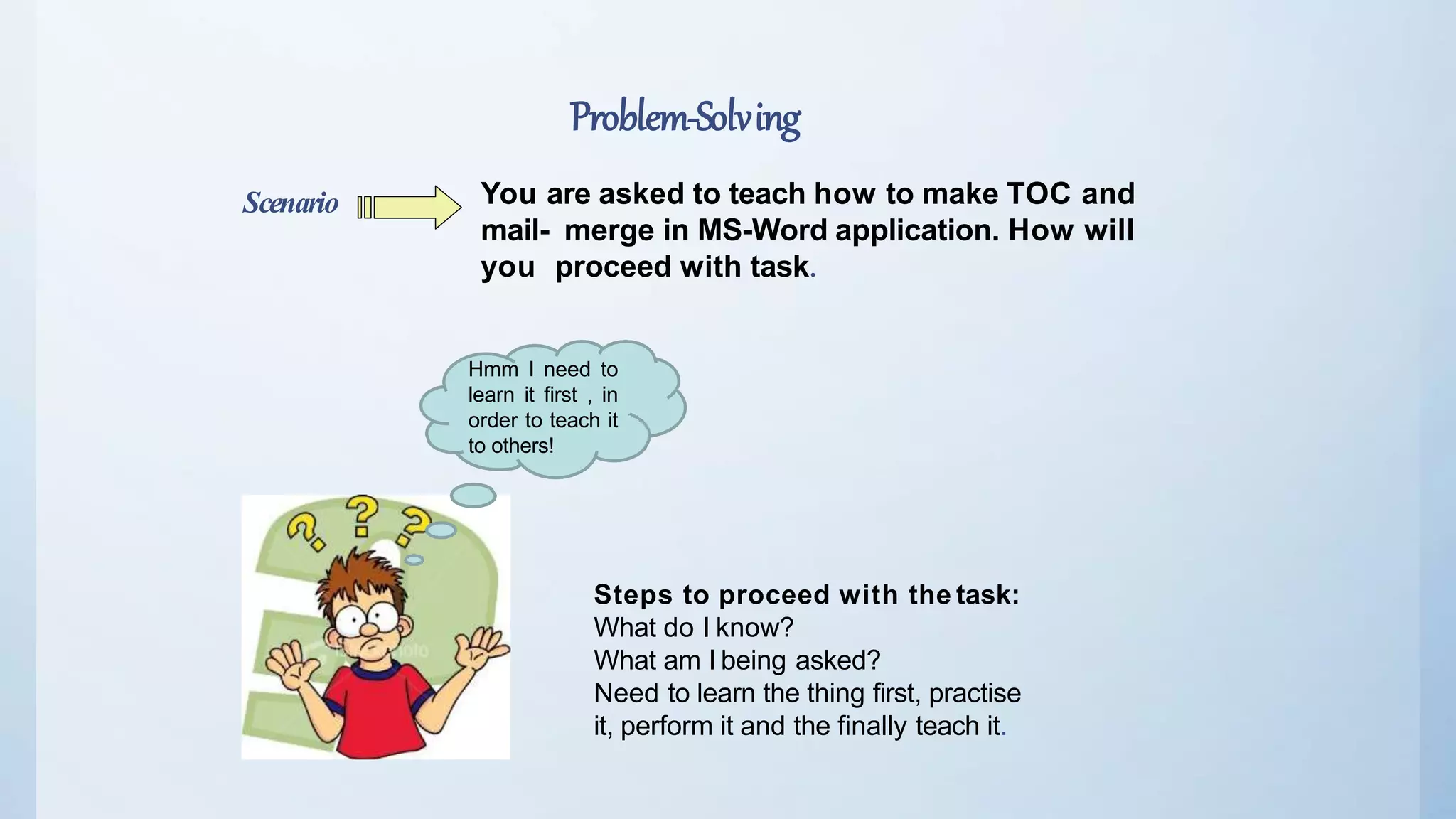 Problem-Solving

Scenario

You are asked to teach how to make TOC and mail- merge in MS-Word application. How will you proceed with task.

Hmm I need to learn it first , in order to teach it to others!

Steps to proceed with the task:
What do I know?
What am I being asked?
Need to learn the thing first, practise it, perform it and the finally teach it.